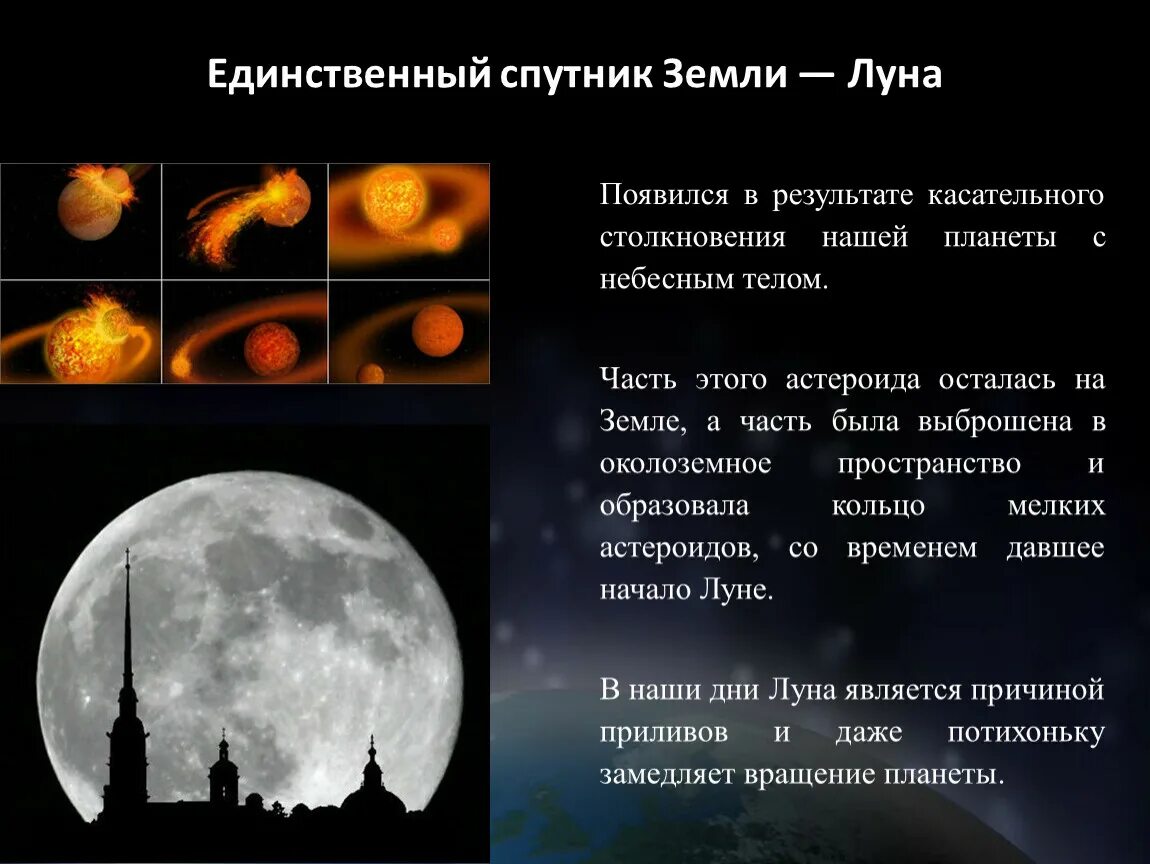 Единственный спутник Земли — Луна

Появился в результате касательного столкновения нашей планеты с небесным телом.

Часть этого астероида осталась на Земле, а часть была выброшена в околоземное пространство и образовала кольцо мелких астероидов, со временем давшее начало Луне.

В наши дни Луна является причиной приливов и даже потихоньку замедляет вращение планеты.